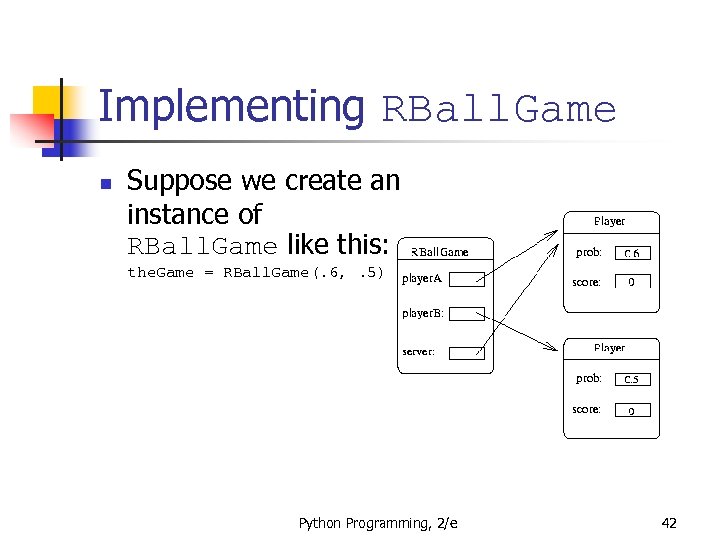 Implementing RBallGame

Suppose we create an instance of RBallGame like this:
theGame = RBallGame(.6, .5)

RBallGame
playerA:
playerB:
server:

Player
prob: 0.6
score: 0

Player
prob: 0.5
score: 0

Python Programming, 2/e

42